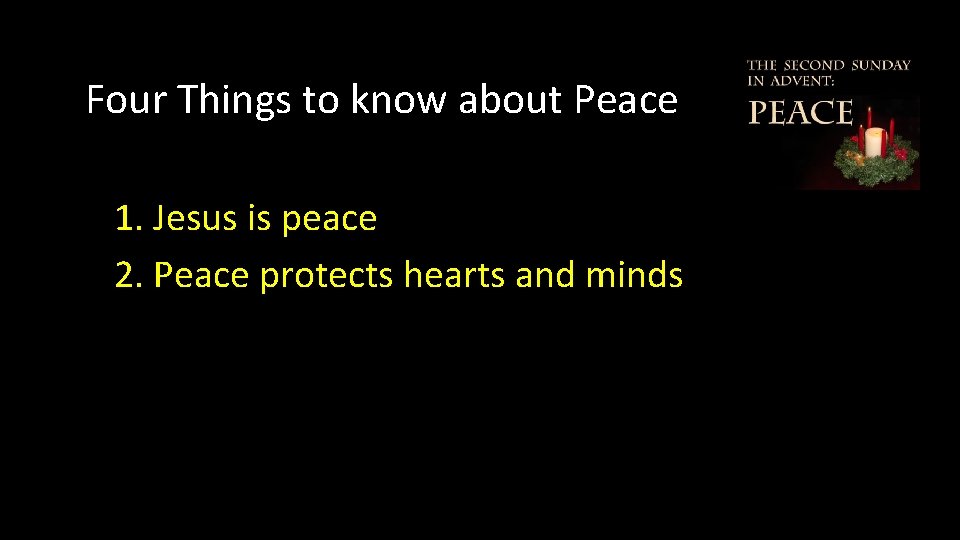 Four Things to know about Peace

THE SECOND SUNDAY IN ADVENT:
PEACE

1. Jesus is peace
2. Peace protects hearts and minds